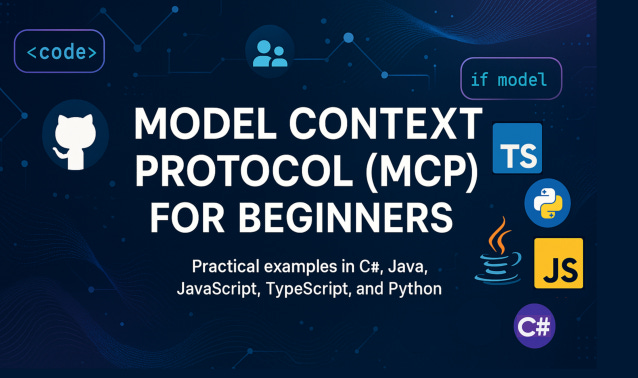 <code>

if model

MODEL CONTEXT PROTOCOL (MCP) FOR BEGINNERS

Practical examples in C#, Java, JavaScript, TypeScript, and Python

TS

JS

C#